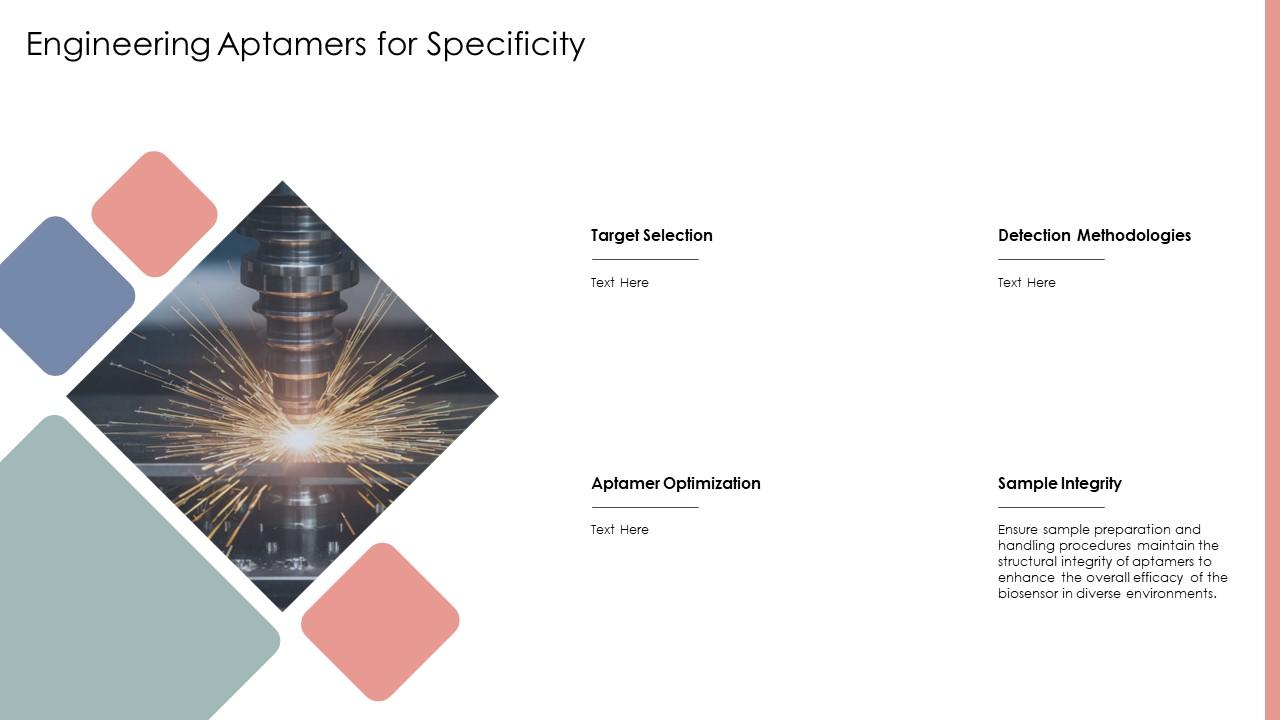 Engineering Aptamers for Specificity

Target Selection

Text Here

Detection Methodologies

Text Here

Aptamer Optimization

Text Here

Sample Integrity

Ensure sample preparation and handling procedures maintain the structural integrity of aptamers to enhance the overall efficacy of the biosensor in diverse environments.